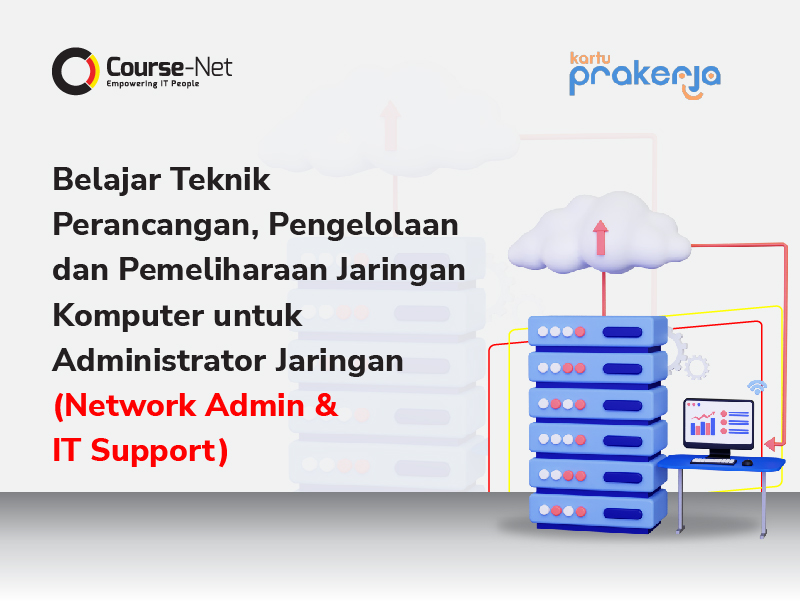 Course-Net
Empowering IT People

kartu prakerja

Belajar Teknik Perancangan, Pengelolaan dan Pemeliharaan Jaringan Komputer untuk Administrator Jaringan (Network Admin & IT Support)